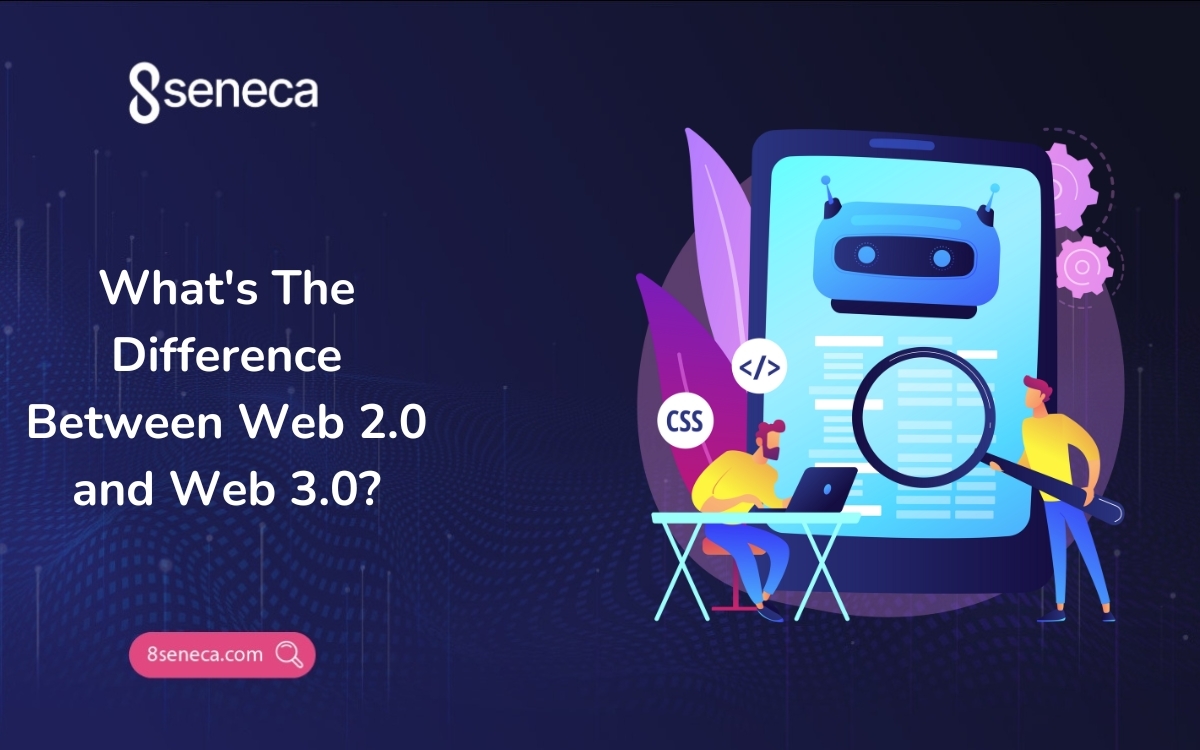 8seneca

What's The Difference Between Web 2.0 and Web 3.0?

</>

CSS

8seneca.com